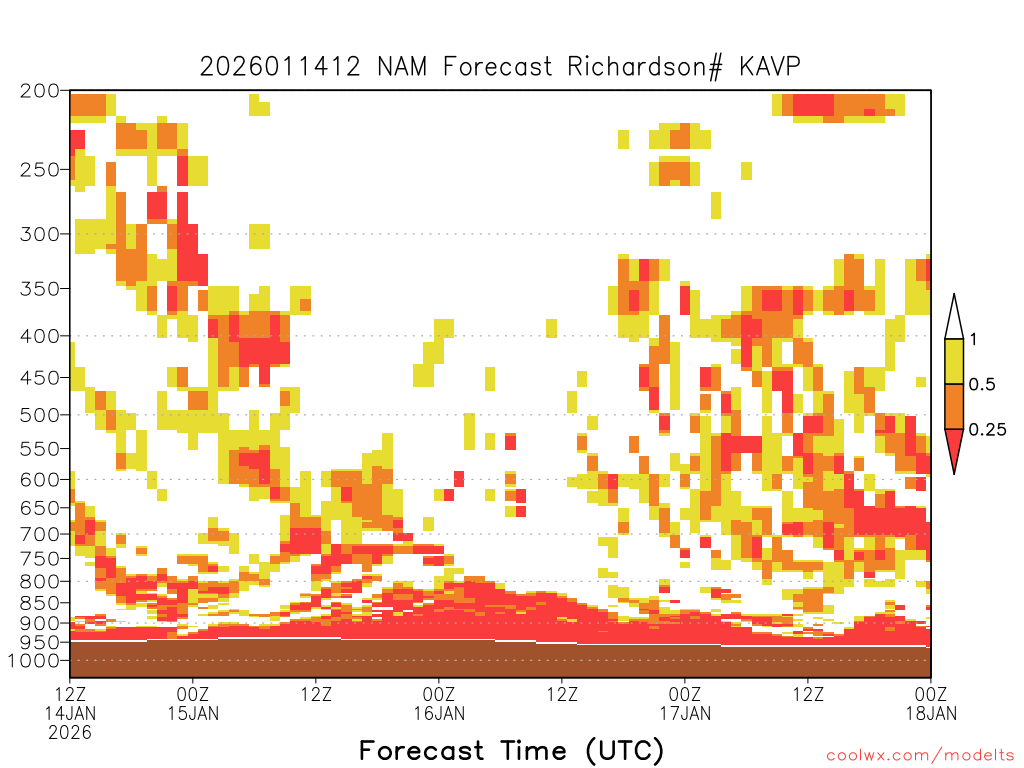 2026011412 NAM Forecast Richardson# KAVP

200
250
300
350
400
450
500
550
600
650
700
750
800
850
900
950
1000

1
0.5
0.25

12Z 14JAN 2026
00Z 15JAN
12Z
00Z 16JAN
12Z
00Z 17JAN
12Z
00Z 18JAN

Forecast Time (UTC)

coolwx.com/modelts